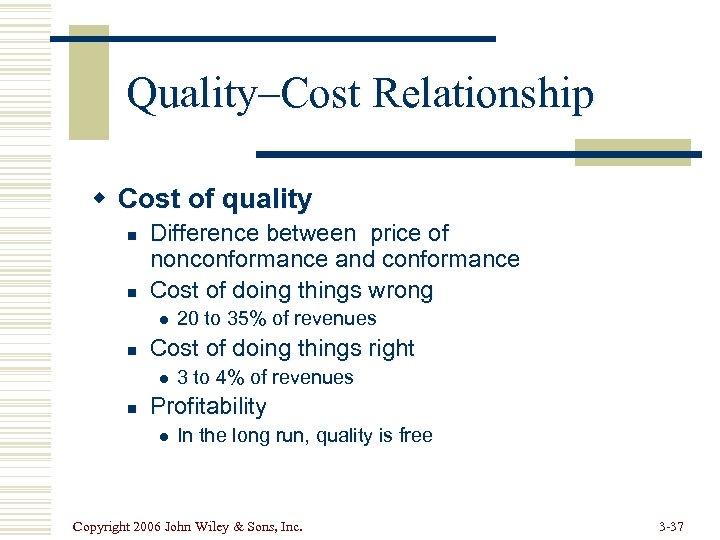 Quality–Cost Relationship

Cost of quality

Difference between price of nonconformance and conformance

Cost of doing things wrong

20 to 35% of revenues

Cost of doing things right

3 to 4% of revenues

Profitability

In the long run, quality is free

Copyright 2006 John Wiley & Sons, Inc.

3-37